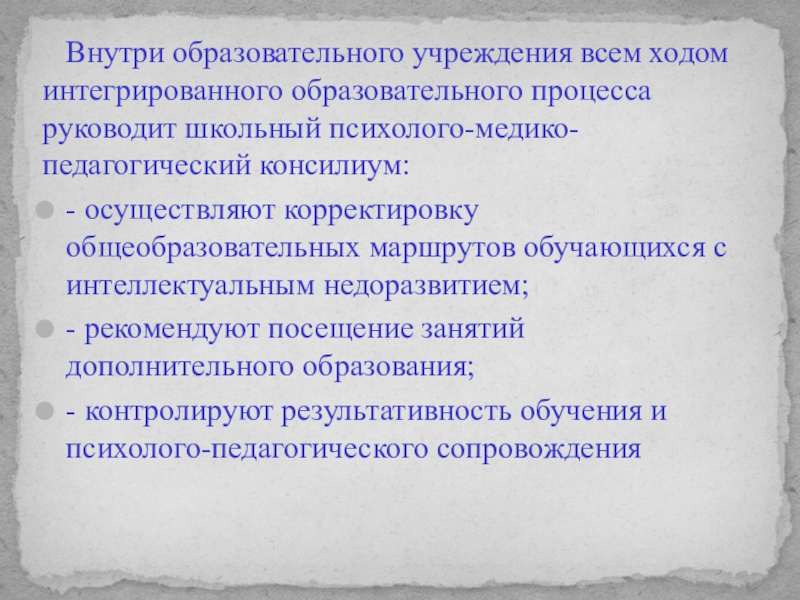 Внутри образовательного учреждения всем ходом интегрированного образовательного процесса руководит школьный психолого-медико-педагогический консилиум:

- осуществляют корректировку общеобразовательных маршрутов обучающихся с интеллектуальным недоразвитием;

- рекомендуют посещение занятий дополнительного образования;

- контролируют результативность обучения и психолого-педагогического сопровождения